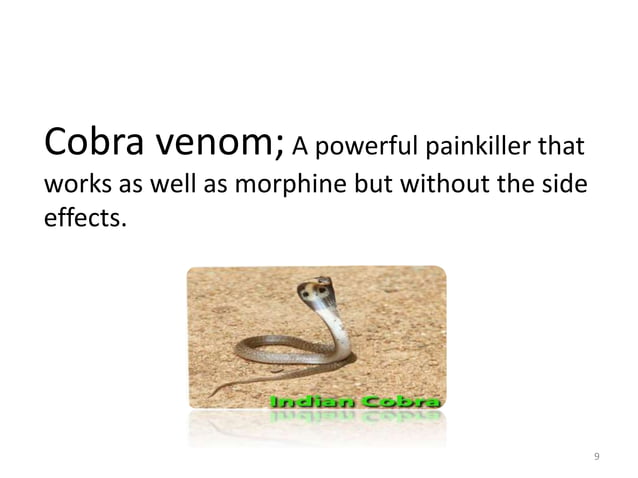 Cobra venom; A powerful painkiller that works as well as morphine but without the side effects.

Indian Cobra

9